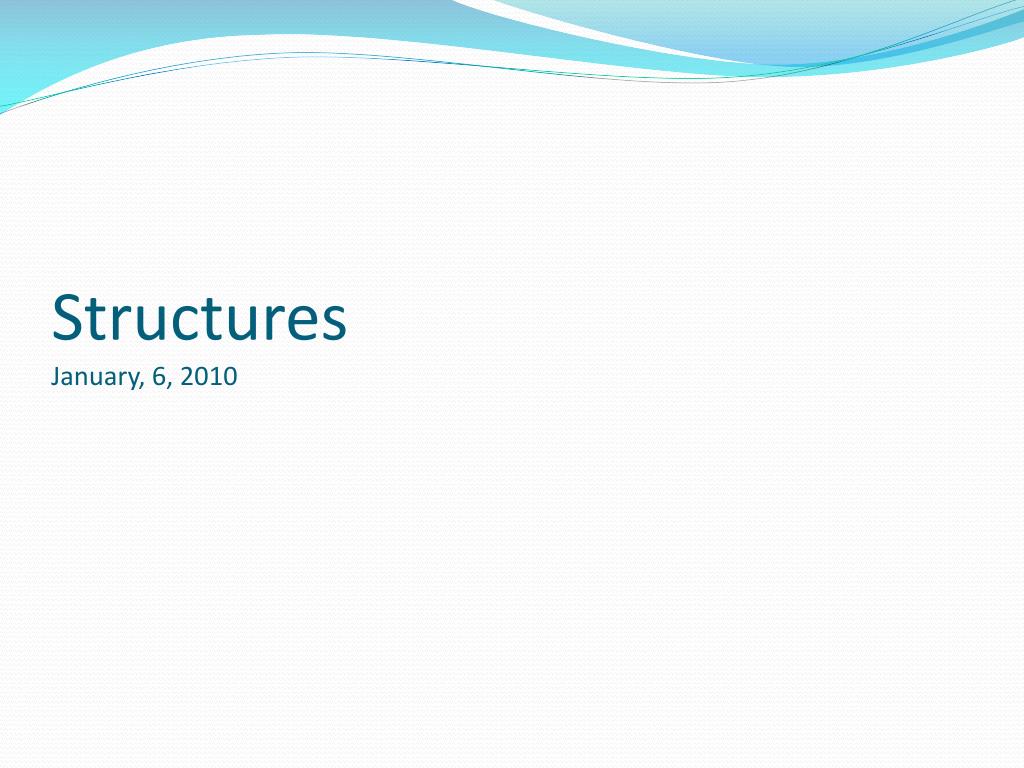 Structures
January, 6, 2010